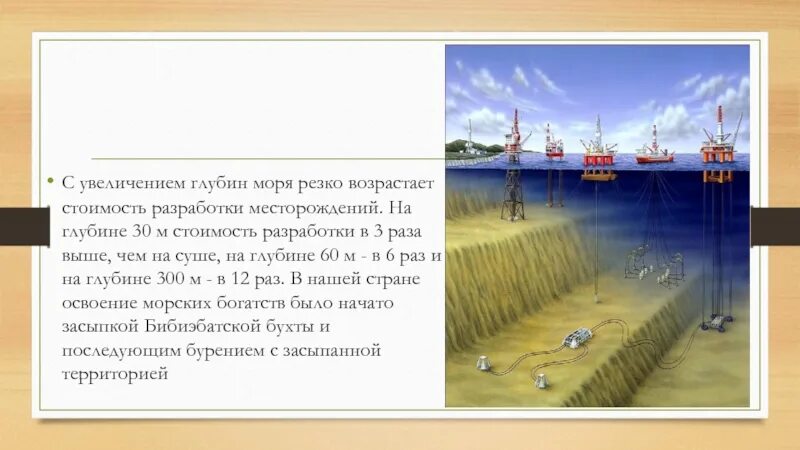 • С увеличением глубин моря резко возрастает стоимость разработки месторождений. На глубине 30 м стоимость разработки в 3 раза выше, чем на суше, на глубине 60 м - в 6 раз и на глубине 300 м - в 12 раз. В нашей стране освоение морских богатств было начато засыпкой Бибиэбатской бухты и последующим бурением с засыпанной территорией